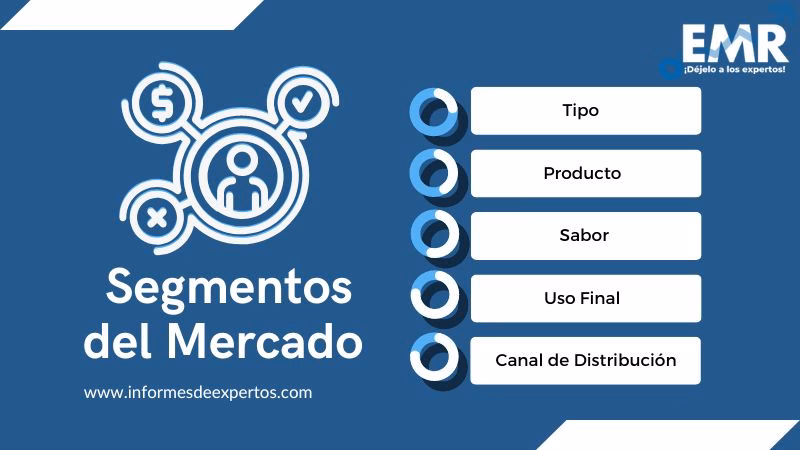 EMR
¡Déjelo a los expertos!

Segmentos del Mercado

www.informesdeexpertos.com

Tipo

Producto

Sabor

Uso Final

Canal de Distribución